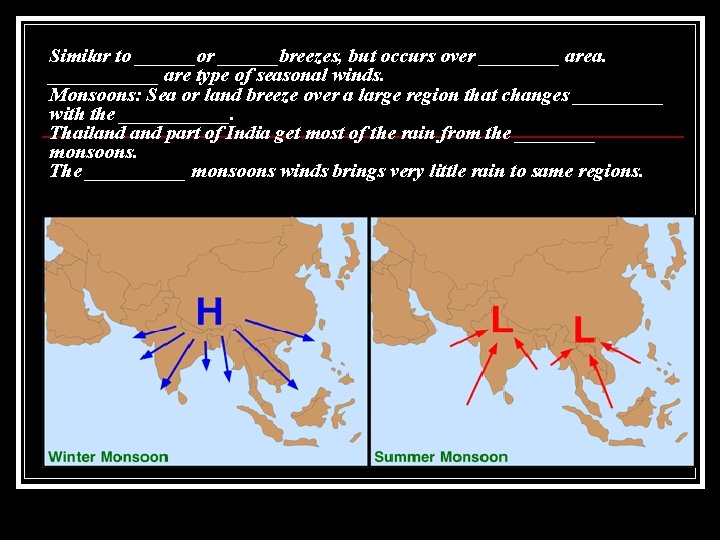 Similar to ______ or ______ breezes, but occurs over ________ area.
___________ are type of seasonal winds.
Monsoons: Sea or land breeze over a large region that changes _________ with the ___________.
Thailand and part of India get most of the rain from the ________ monsoons.
The __________ monsoons winds brings very little rain to same regions.

H

Winter Monsoon

L

L

Summer Monsoon